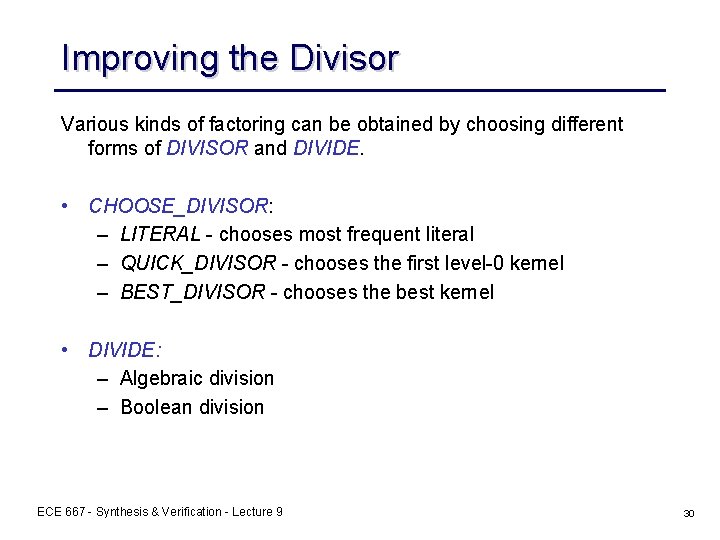 Improving the Divisor

Various kinds of factoring can be obtained by choosing different forms of DIVISOR and DIVIDE.

• CHOOSE_DIVISOR:
– LITERAL - chooses most frequent literal
– QUICK_DIVISOR - chooses the first level-0 kernel
– BEST_DIVISOR - chooses the best kernel

• DIVIDE:
– Algebraic division
– Boolean division

ECE 667 - Synthesis & Verification - Lecture 9

30